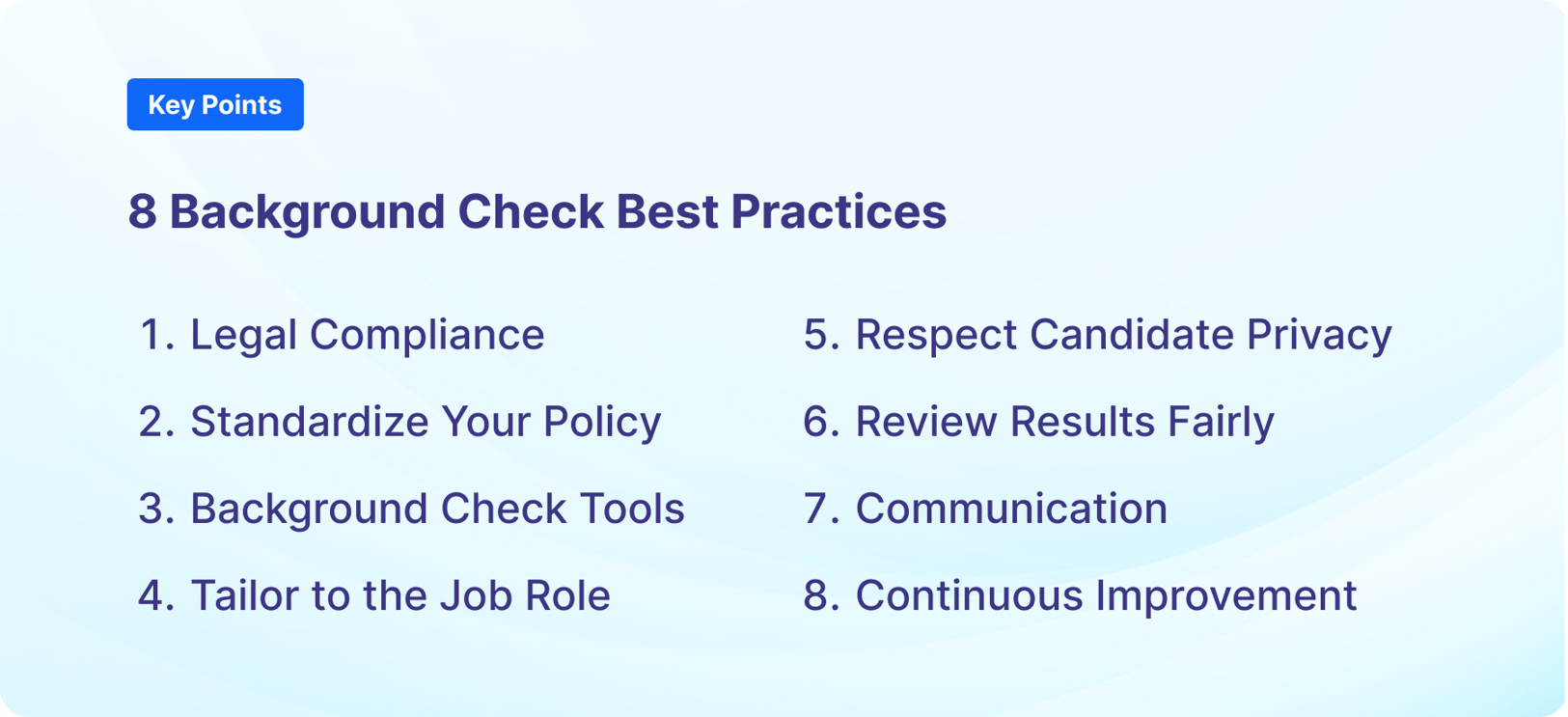 Key Points

8 Background Check Best Practices

1. Legal Compliance
2. Standardize Your Policy
3. Background Check Tools
4. Tailor to the Job Role

5. Respect Candidate Privacy
6. Review Results Fairly
7. Communication
8. Continuous Improvement